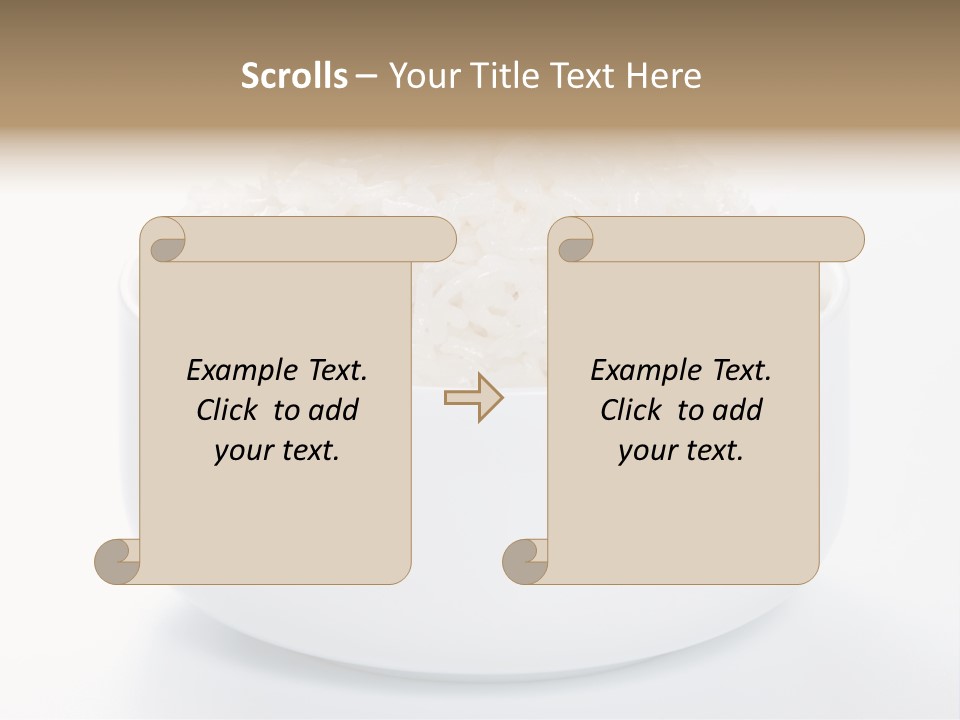 Scrolls – Your Title Text Here

Example Text. Click to add your text.

Example Text. Click to add your text.